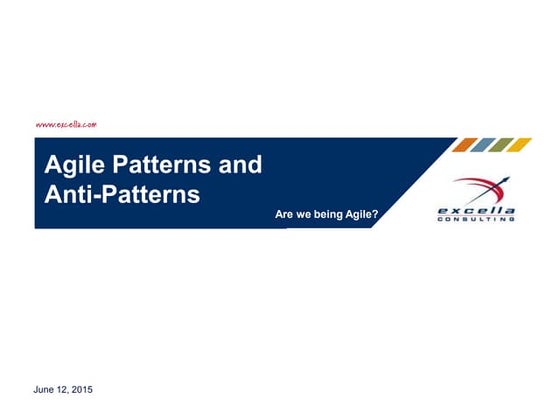 www.excella.com

Agile Patterns and Anti-Patterns

Are we being Agile?

excella
CONSULTING

June 12, 2015